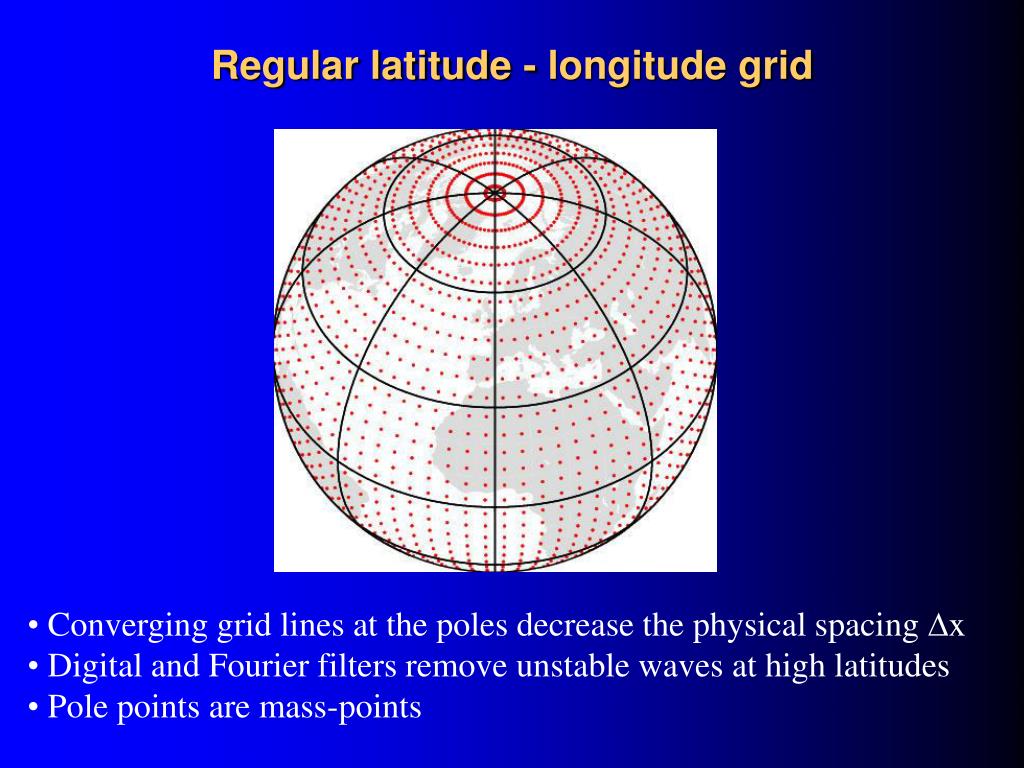 Regular latitude - longitude grid

• Converging grid lines at the poles decrease the physical spacing $\Delta x$
• Digital and Fourier filters remove unstable waves at high latitudes
• Pole points are mass-points